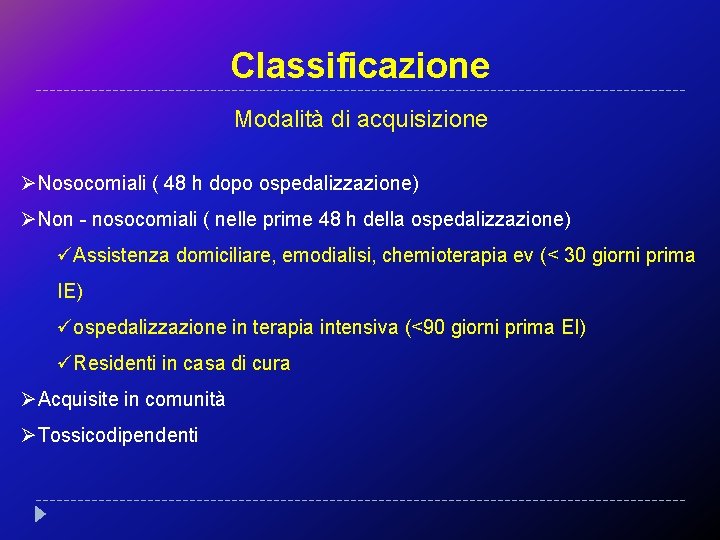 Classificazione

Modalità di acquisizione

➢Nosocomiali ( 48 h dopo ospedalizzazione)

➢Non - nosocomiali ( nelle prime 48 h della ospedalizzazione)

✓Assistenza domiciliare, emodialisi, chemioterapia ev (< 30 giorni prima IE)

✓ospedalizzazione in terapia intensiva (<90 giorni prima EI)

✓Residenti in casa di cura

➢Acquisite in comunità

➢Tossicodipendenti